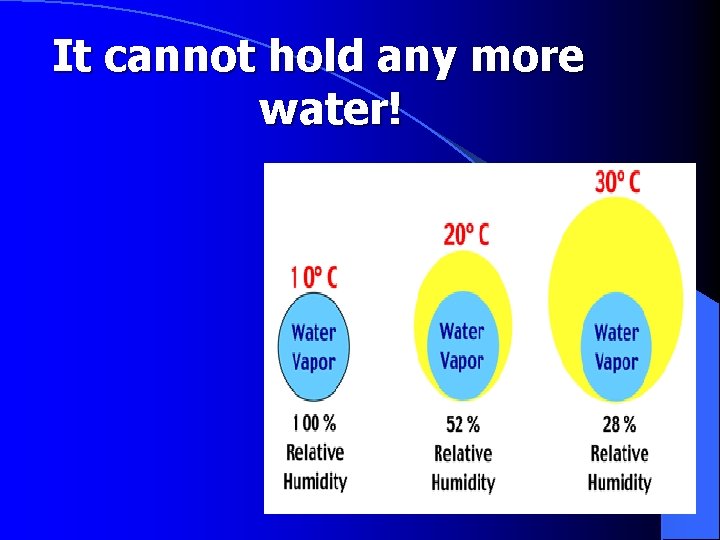 It cannot hold any more water!

10° C

Water Vapor

100 %
Relative
Humidity

20° C

Water Vapor

52 %
Relative
Humidity

30° C

Water Vapor

28 %
Relative
Humidity